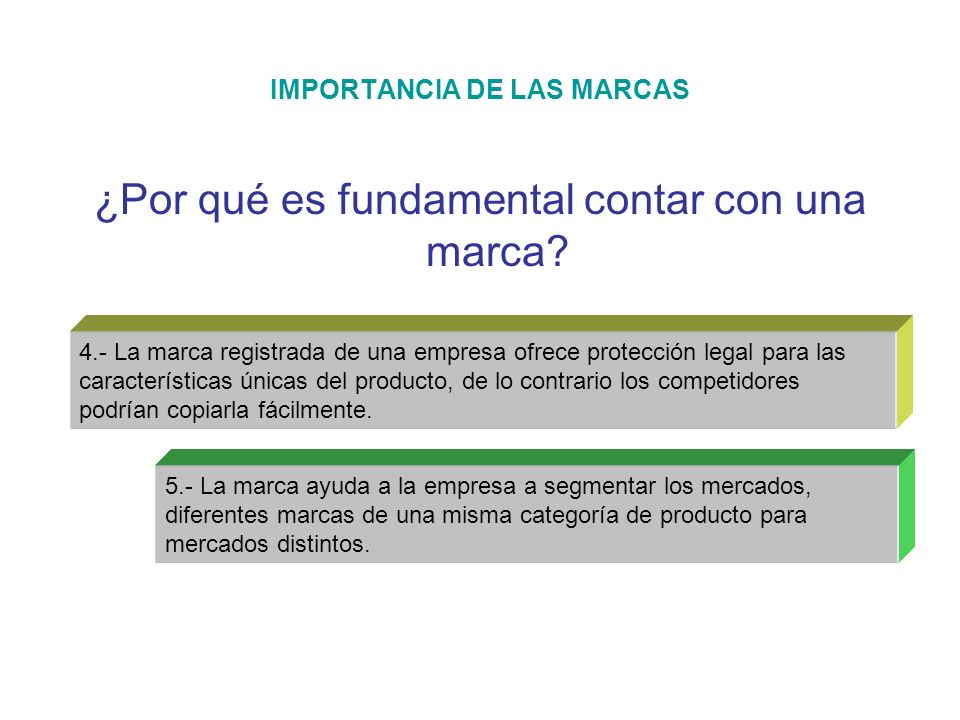 IMPORTANCIA DE LAS MARCAS

¿Por qué es fundamental contar con una marca?

4.- La marca registrada de una empresa ofrece protección legal para las características únicas del producto, de lo contrario los competidores podrían copiarla fácilmente.

5.- La marca ayuda a la empresa a segmentar los mercados, diferentes marcas de una misma categoría de producto para mercados distintos.